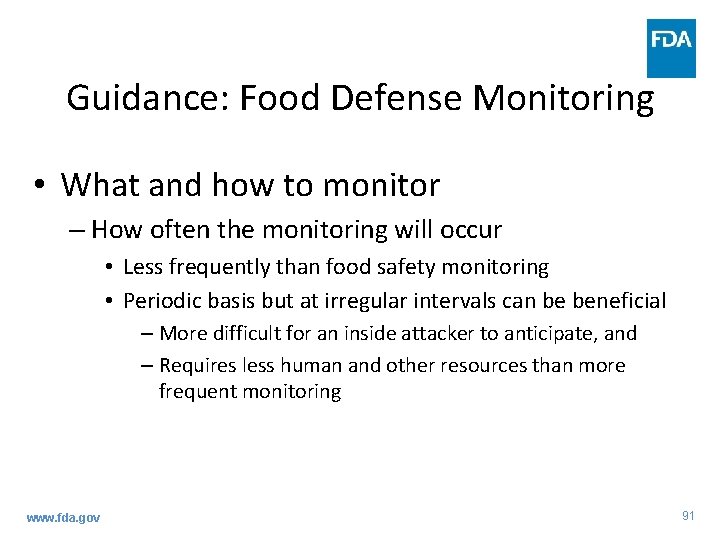 FDA

Guidance: Food Defense Monitoring

• What and how to monitor
– How often the monitoring will occur
• Less frequently than food safety monitoring
• Periodic basis but at irregular intervals can be beneficial
– More difficult for an inside attacker to anticipate, and
– Requires less human and other resources than more frequent monitoring

www.fda.gov

91